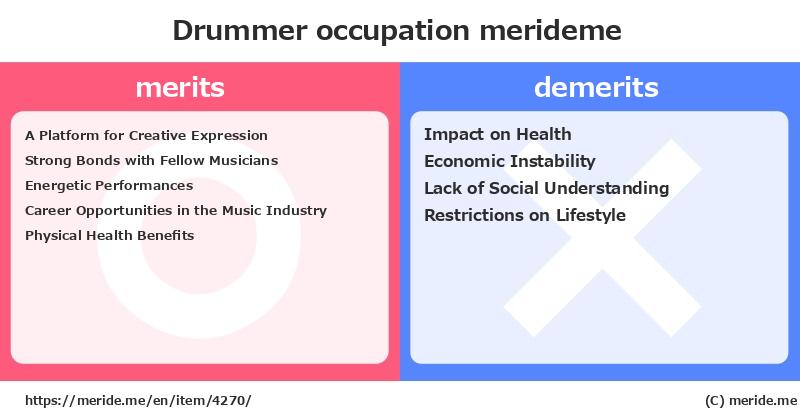 Drummer occupation merideme

merits

A Platform for Creative Expression
Strong Bonds with Fellow Musicians
Energetic Performances
Career Opportunities in the Music Industry
Physical Health Benefits

demerits

Impact on Health
Economic Instability
Lack of Social Understanding
Restrictions on Lifestyle

https://meride.me/en/item/4270/

(C) meride.me